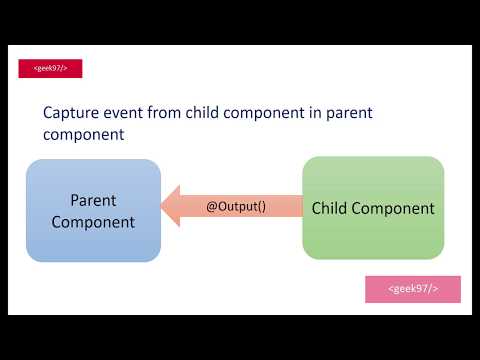 <geek97/>

Capture event from child component in parent component

Parent Component

@Output()

Child Component

<geek97/>